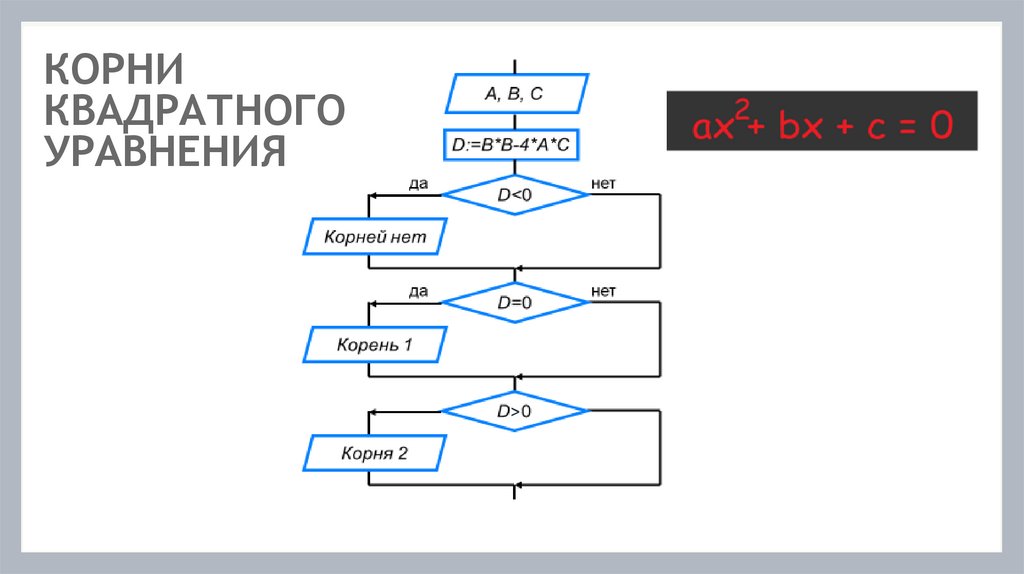 КОРНИ КВАДРАТНОГО УРАВНЕНИЯ

A, B, C

D:=B*B-4*A*C

да

D<0

нет

Корней нет

да

D=0

нет

Корень 1

D>0

Корня 2

$ax^2 + bx + c = 0$